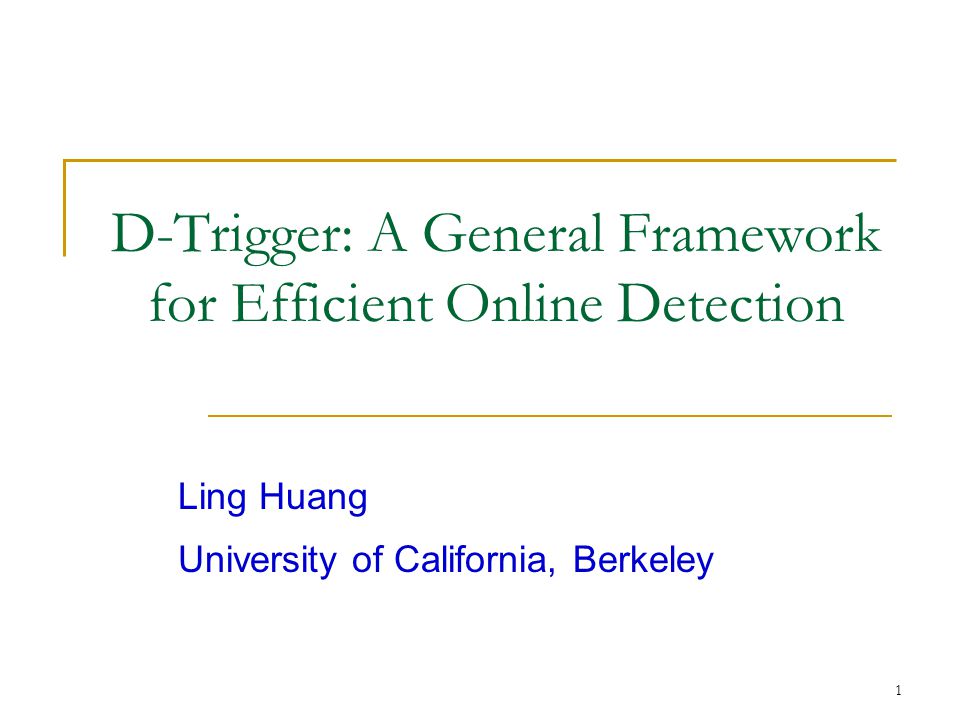 D-Trigger: A General Framework for Efficient Online Detection

Ling Huang

University of California, Berkeley

1